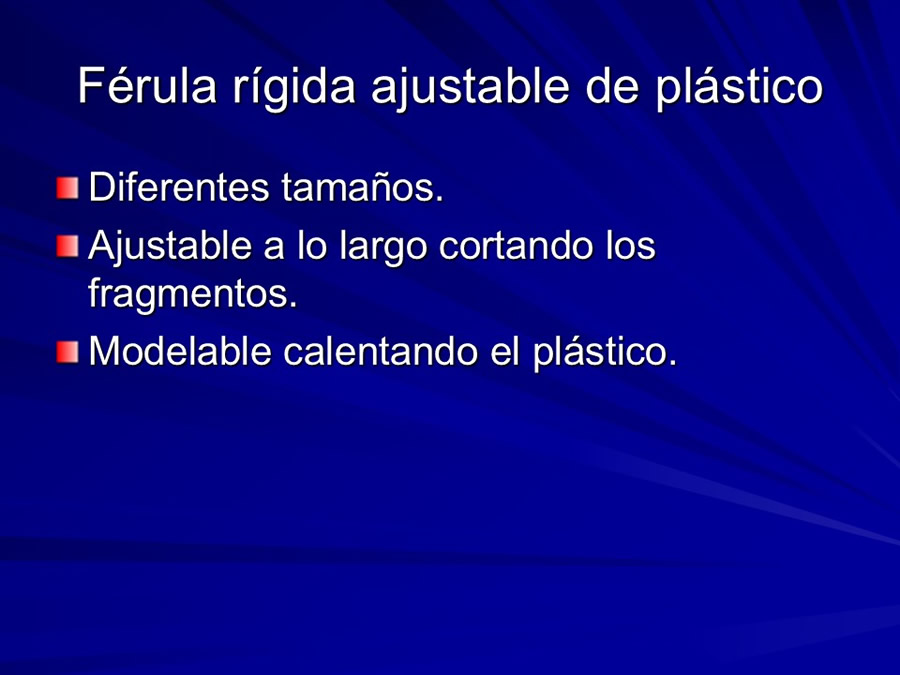 Férula rígida ajustable de plástico

Diferentes tamaños.

Ajustable a lo largo cortando los fragmentos.

Modelable calentando el plástico.